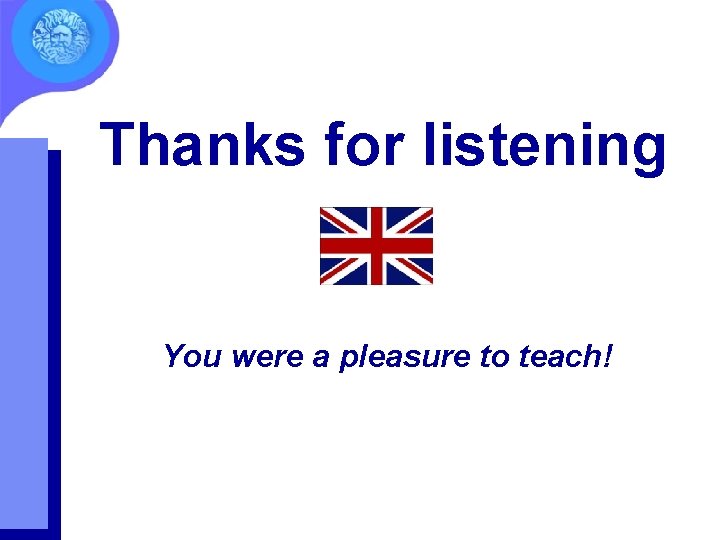 Thanks for listening

You were a pleasure to teach!